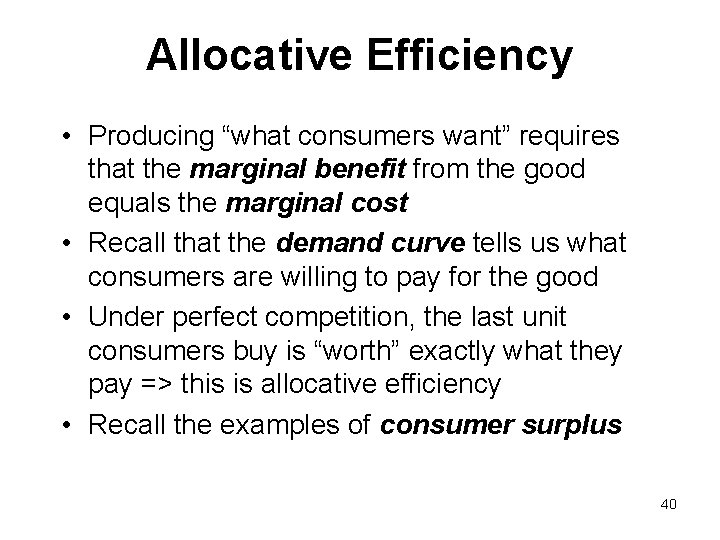 Allocative Efficiency

• Producing “what consumers want” requires that the marginal benefit from the good equals the marginal cost

• Recall that the demand curve tells us what consumers are willing to pay for the good

• Under perfect competition, the last unit consumers buy is “worth” exactly what they pay => this is allocative efficiency

• Recall the examples of consumer surplus

40